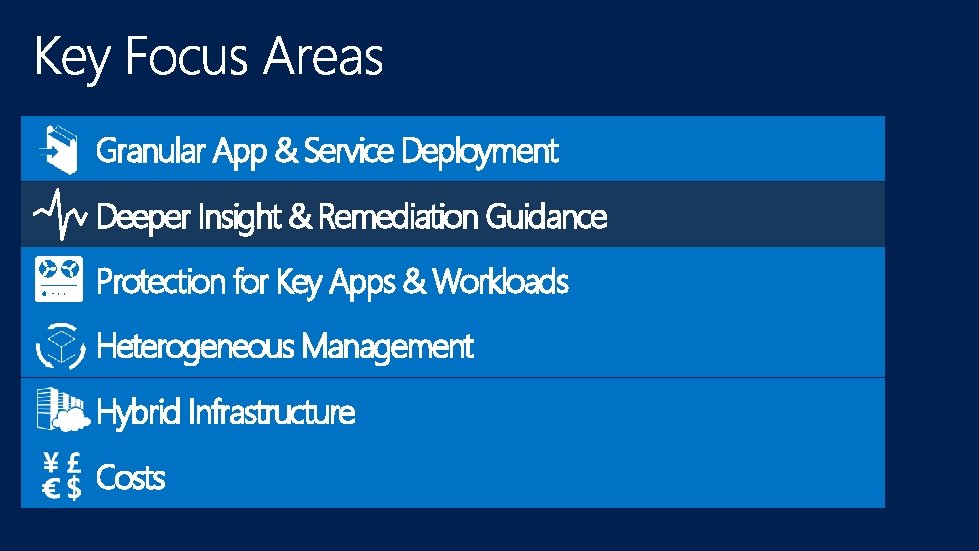 Key Focus Areas

Granular App & Service Deployment

Deeper Insight & Remediation Guidance

Protection for Key Apps & Workloads

Heterogeneous Management

Hybrid Infrastructure

¥ £
€ $
Costs